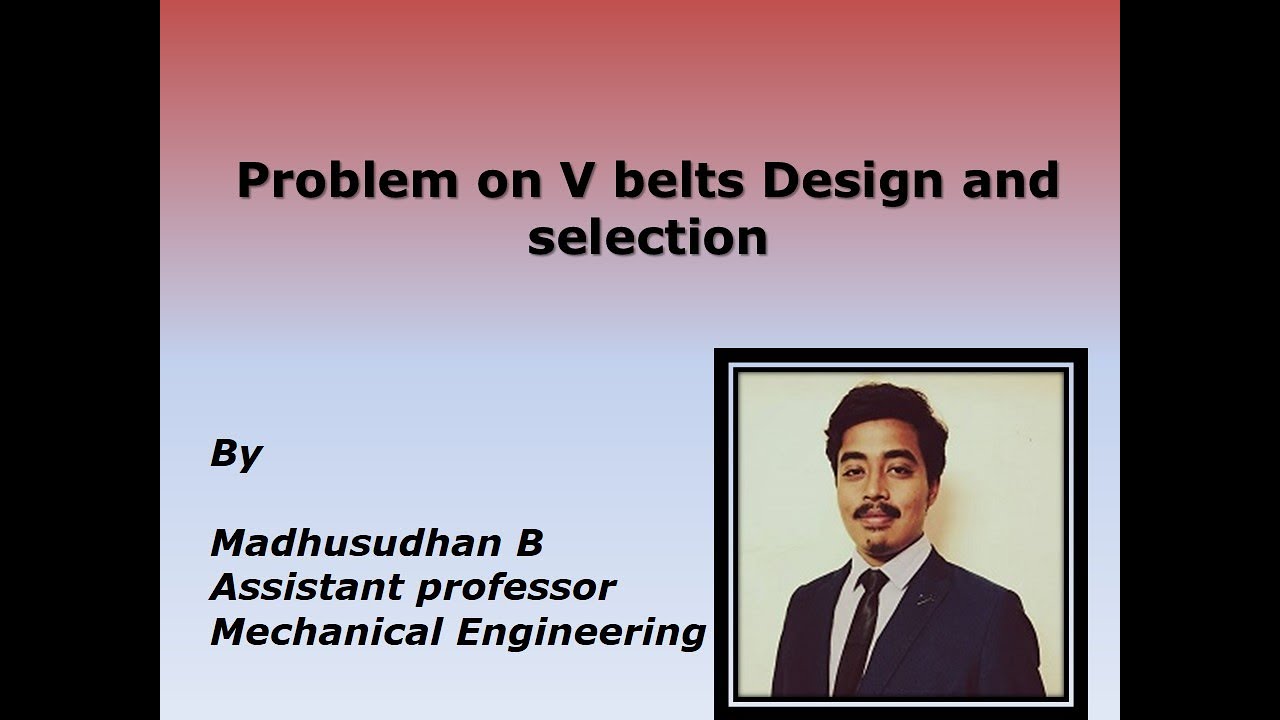 Problem on V belts Design and selection

By

Madhusudhan B
Assistant professor
Mechanical Engineering